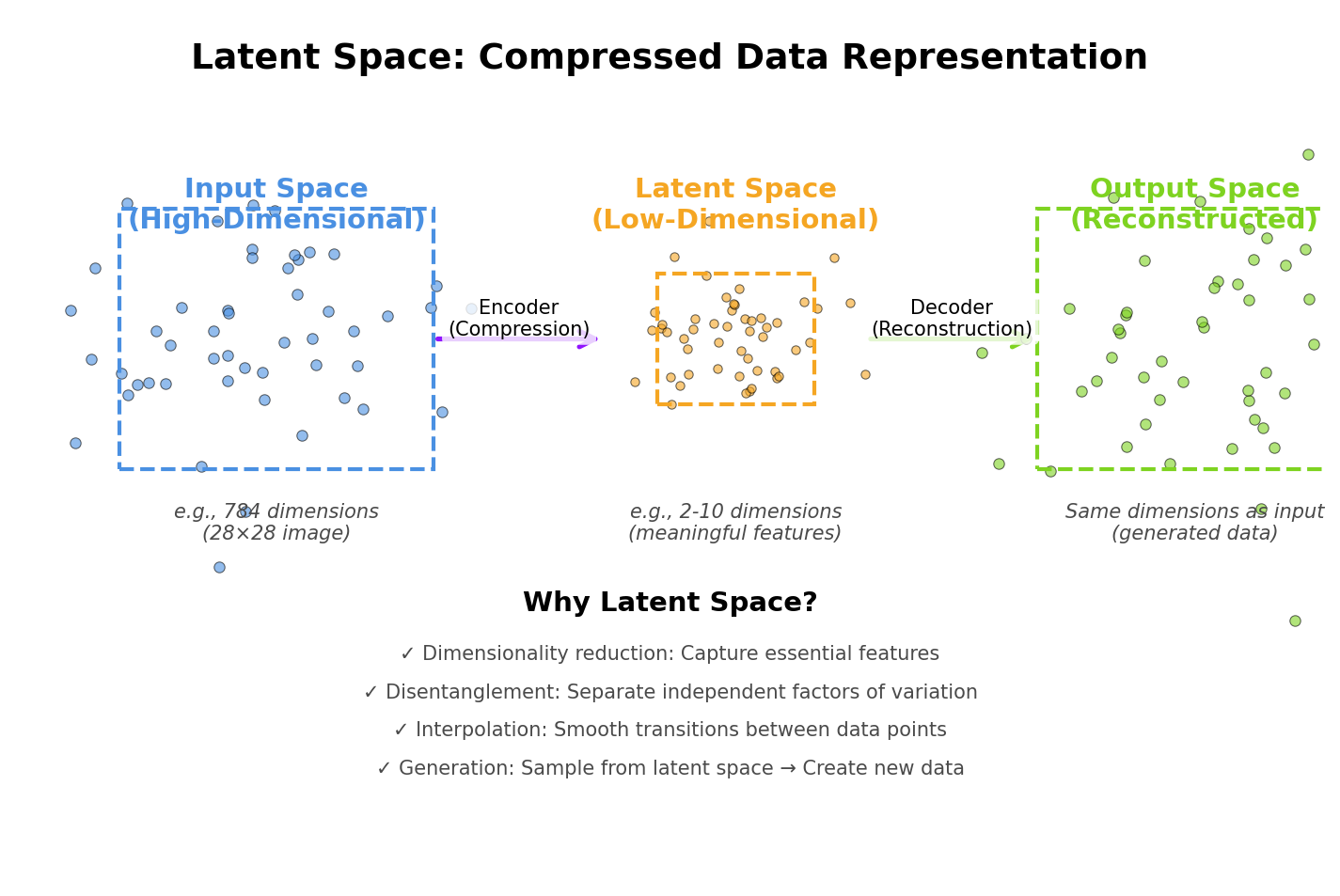 Latent Space: Compressed Data Representation

Input Space
(High-Dimensional)

Encoder
(Compression)

Latent Space
(Low-Dimensional)

Decoder
(Reconstruction)

Output Space
(Reconstructed)

e.g., 784 dimensions
(28×28 image)

e.g., 2-10 dimensions
(meaningful features)

Same dimensions as input
(generated data)

Why Latent Space?

✓ Dimensionality reduction: Capture essential features

✓ Disentanglement: Separate independent factors of variation

✓ Interpolation: Smooth transitions between data points

✓ Generation: Sample from latent space → Create new data